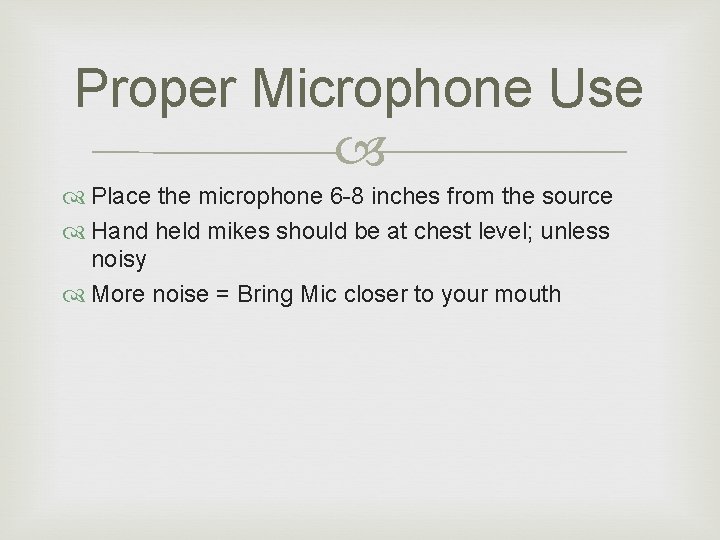 Proper Microphone Use

Place the microphone 6-8 inches from the source

Hand held mikes should be at chest level; unless noisy

More noise = Bring Mic closer to your mouth